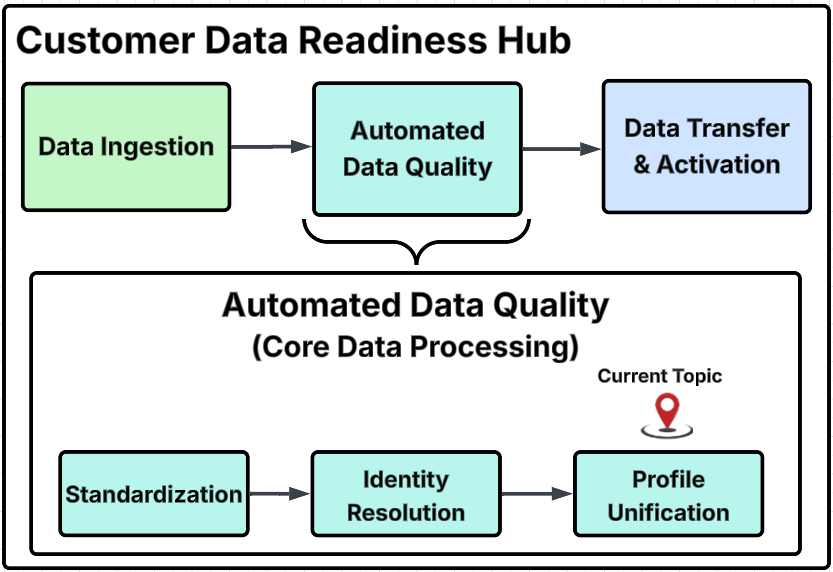 Customer Data Readiness Hub

Data Ingestion

Automated Data Quality

Data Transfer & Activation

Automated Data Quality
(Core Data Processing)

Current Topic

Standardization

Identity Resolution

Profile Unification